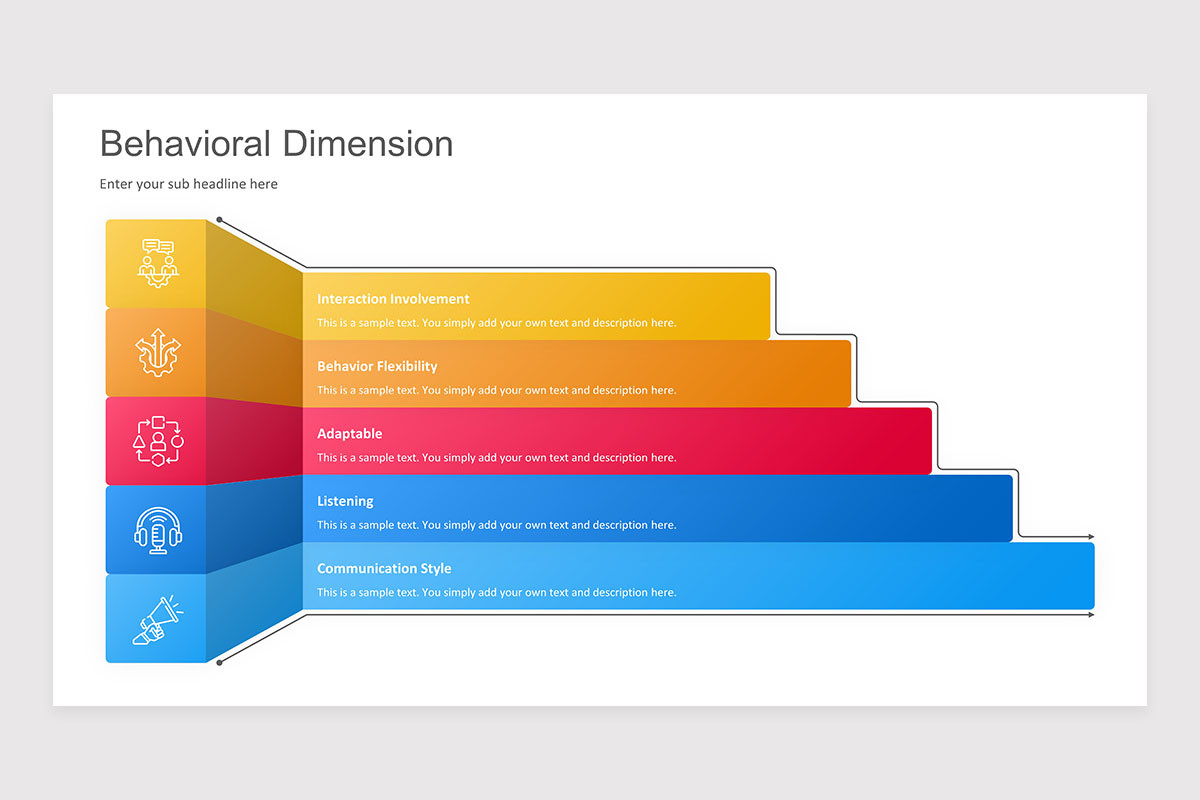 Behavioral Dimension

Enter your sub headline here

Interaction Involvement

This is a sample text. You simply add your own text and description here.

Behavior Flexibility

This is a sample text. You simply add your own text and description here.

Adaptable

This is a sample text. You simply add your own text and description here.

Listening

This is a sample text. You simply add your own text and description here.

Communication Style

This is a sample text. You simply add your own text and description here.